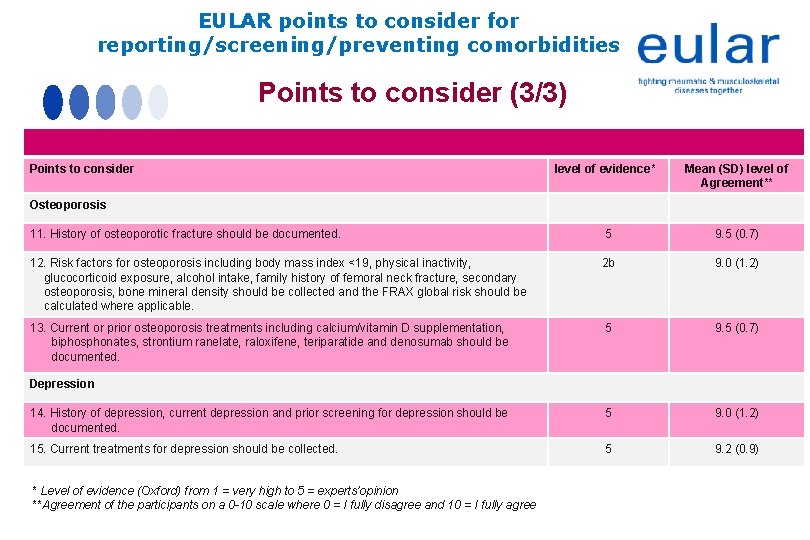 EULAR points to consider for reporting/screening/preventing comorbidities

eular
fighting rheumatic & musculoskeletal diseases together

Points to consider (3/3)

| Points to consider | level of evidence* | Mean (SD) level of Agreement** |
|---|---|---|
| Osteoporosis | | |
| 11. History of osteoporotic fracture should be documented. | 5 | 9.5 (0.7) |
| 12. Risk factors for osteoporosis including body mass index <19, physical inactivity, glucocorticoid exposure, alcohol intake, family history of femoral neck fracture, secondary osteoporosis, bone mineral density should be collected and the FRAX global risk should be calculated where applicable. | 2b | 9.0 (1.2) |
| 13. Current or prior osteoporosis treatments including calcium/vitamin D supplementation, biphosphonates, strontium ranelate, raloxifene, teriparatide and denosumab should be documented. | 5 | 9.5 (0.7) |
| Depression | | |
| 14. History of depression, current depression and prior screening for depression should be documented. | 5 | 9.0 (1.2) |
| 15. Current treatments for depression should be collected. | 5 | 9.2 (0.9) |

* Level of evidence (Oxford) from 1 = very high to 5 = experts'opinion
**Agreement of the participants on a 0-10 scale where 0 = I fully disagree and 10 = I fully agree